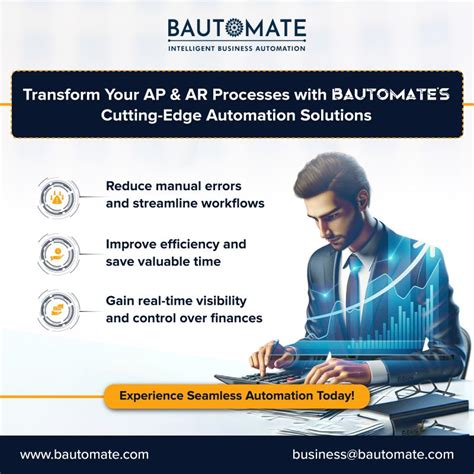 BAUTOMATE
INTELLIGENT BUSINESS AUTOMATION

Transform Your AP & AR Processes with BAUTOMATE'S Cutting-Edge Automation Solutions

Reduce manual errors and streamline workflows

Improve efficiency and save valuable time

Gain real-time visibility and control over finances

Experience Seamless Automation Today!

www.bautomate.com

business@bautomate.com